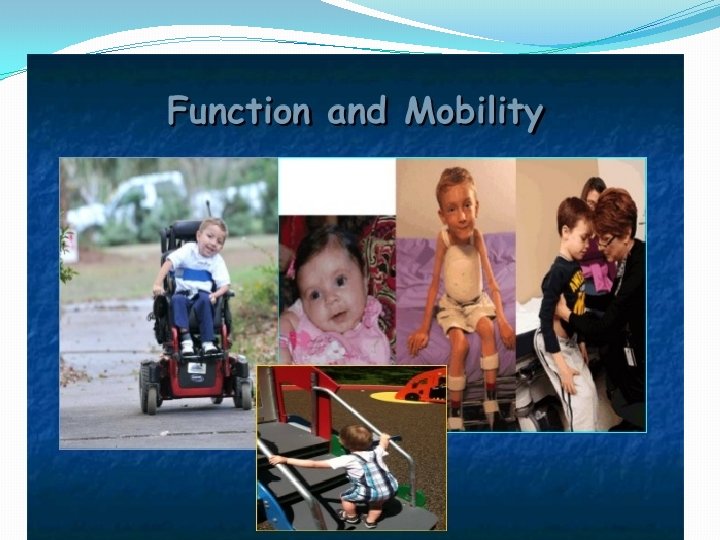 Function and Mobility